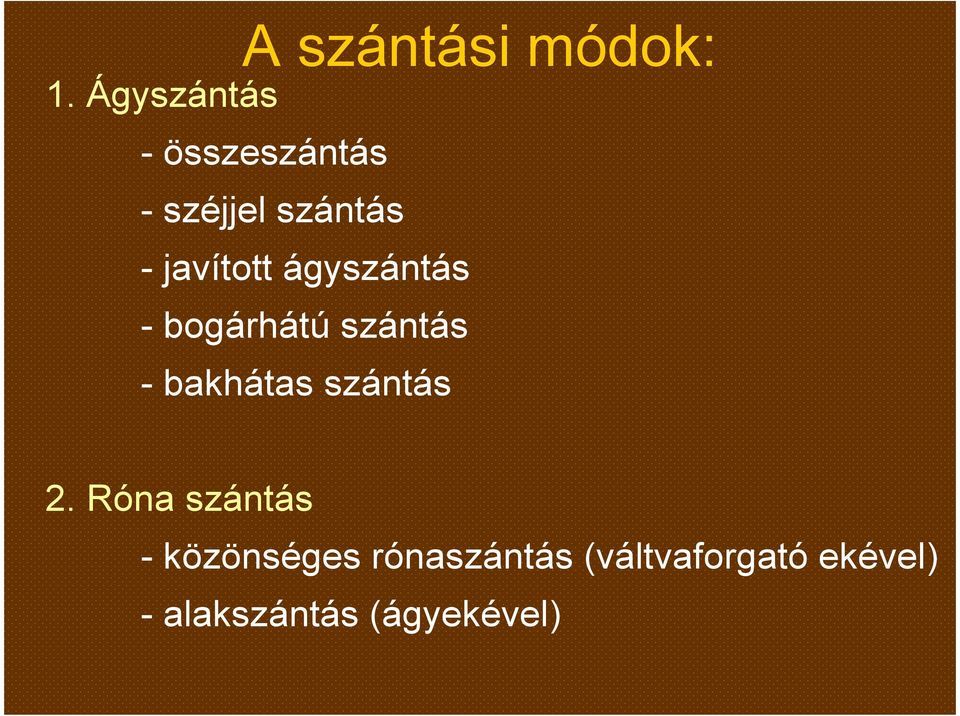 A szántási módok:

1. Ágyszántás

- összeszántás

- széjjel szántás

- javított ágyszántás

- bogárhátú szántás

- bakhátas szántás

2. Róna szántás

- közönséges rónaszántás (váltvaforgató ekével)

- alakszántás (ágyekével)